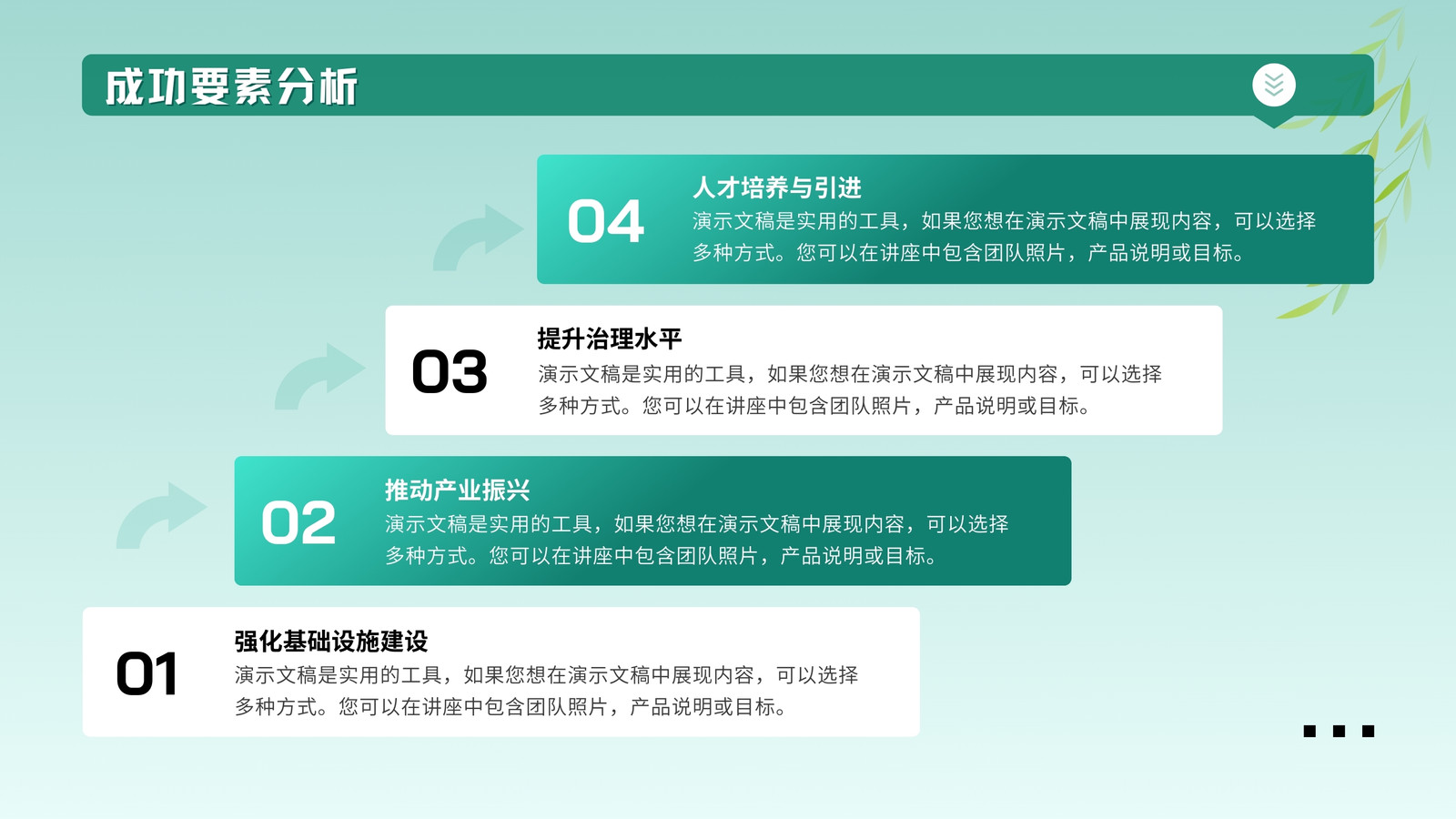 成功要素分析

04
人才培养与引进
演示文稿是实用的工具，如果您想在演示文稿中展现内容，可以选择多种方式。您可以在讲座中包含团队照片，产品说明或目标。

03
提升治理水平
演示文稿是实用的工具，如果您想在演示文稿中展现内容，可以选择多种方式。您可以在讲座中包含团队照片，产品说明或目标。

02
推动产业振兴
演示文稿是实用的工具，如果您想在演示文稿中展现内容，可以选择多种方式。您可以在讲座中包含团队照片，产品说明或目标。

01
强化基础设施建设
演示文稿是实用的工具，如果您想在演示文稿中展现内容，可以选择多种方式。您可以在讲座中包含团队照片，产品说明或目标。